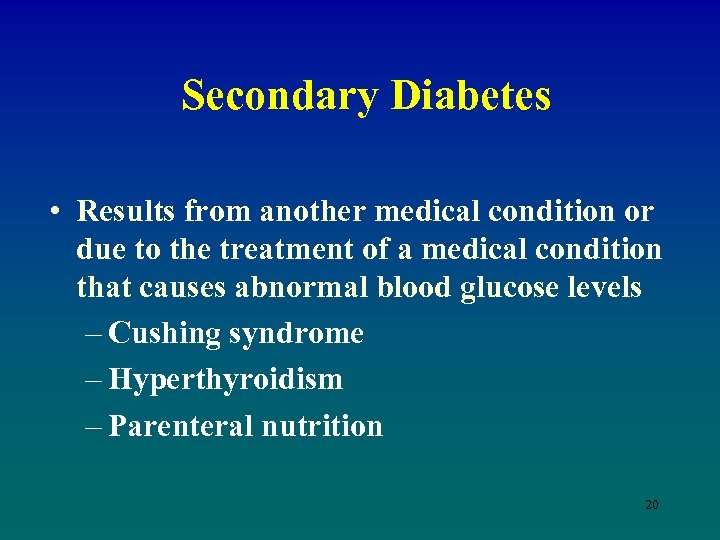 Secondary Diabetes

• Results from another medical condition or due to the treatment of a medical condition that causes abnormal blood glucose levels

– Cushing syndrome

– Hyperthyroidism

– Parenteral nutrition

20